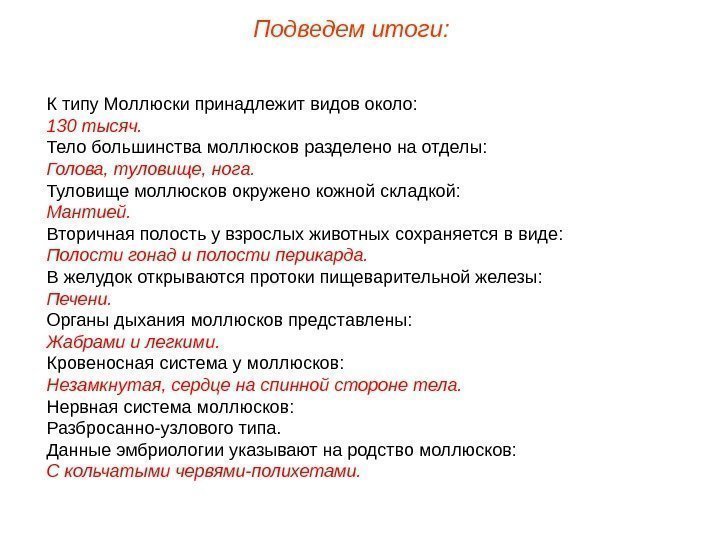 Подведем итоги:

К типу Моллюски принадлежит видов около:
130 тысяч.
Тело большинства моллюсков разделено на отделы:
Голова, туловище, нога.
Туловище моллюсков окружено кожной складкой:
Мантией.
Вторичная полость у взрослых животных сохраняется в виде:
Полости гонад и полости перикарда.
В желудок открываются протоки пищеварительной железы:
Печени.
Органы дыхания моллюсков представлены:
Жабрами и легкими.
Кровеносная система у моллюсков:
Незамкнутая, сердце на спинной стороне тела.
Нервная система моллюсков:
Разбросанно-узлового типа.
Данные эмбриологии указывают на родство моллюсков:
С кольчатыми червями-полихетами.